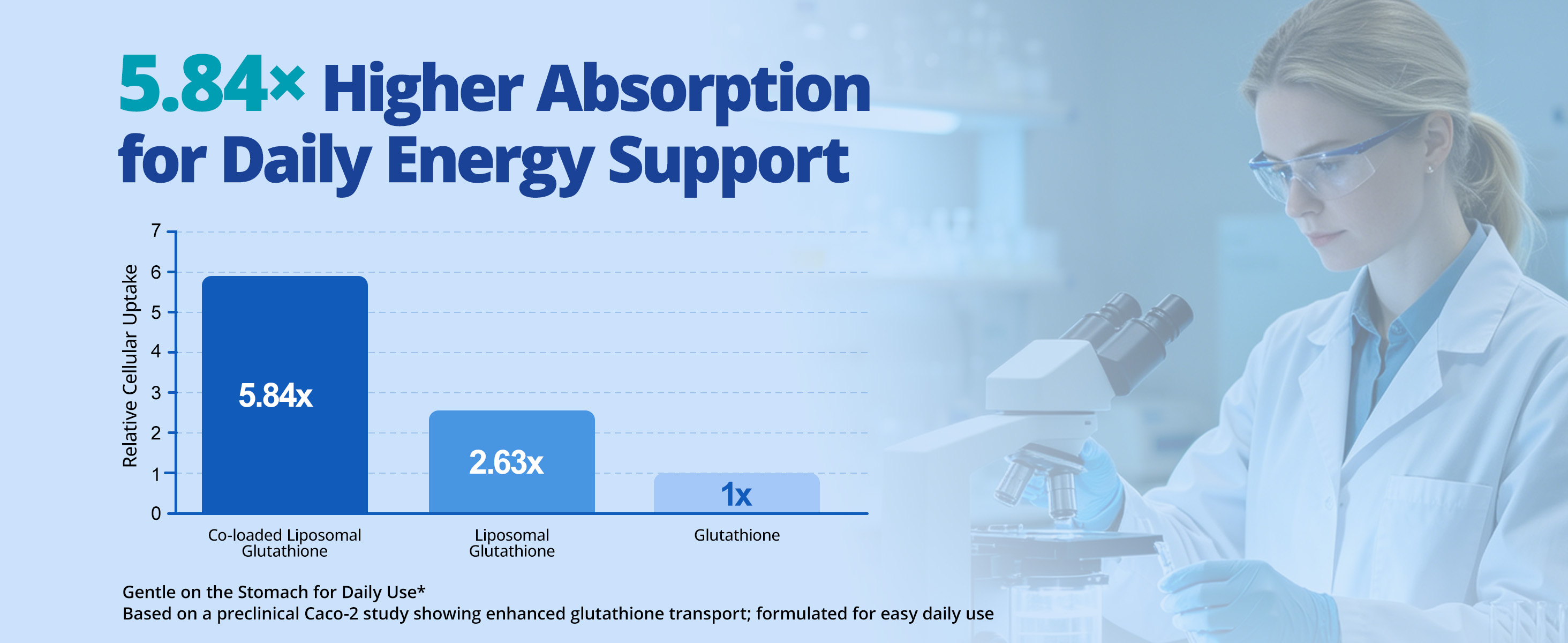 5.84× Higher Absorption for Daily Energy Support

Relative Cellular Uptake

7
6
5
4
3
2
1
0

5.84x
2.63x
1x

Co-loaded Liposomal Glutathione
Liposomal Glutathione
Glutathione

Gentle on the Stomach for Daily Use*
Based on a preclinical Caco-2 study showing enhanced glutathione transport; formulated for easy daily use